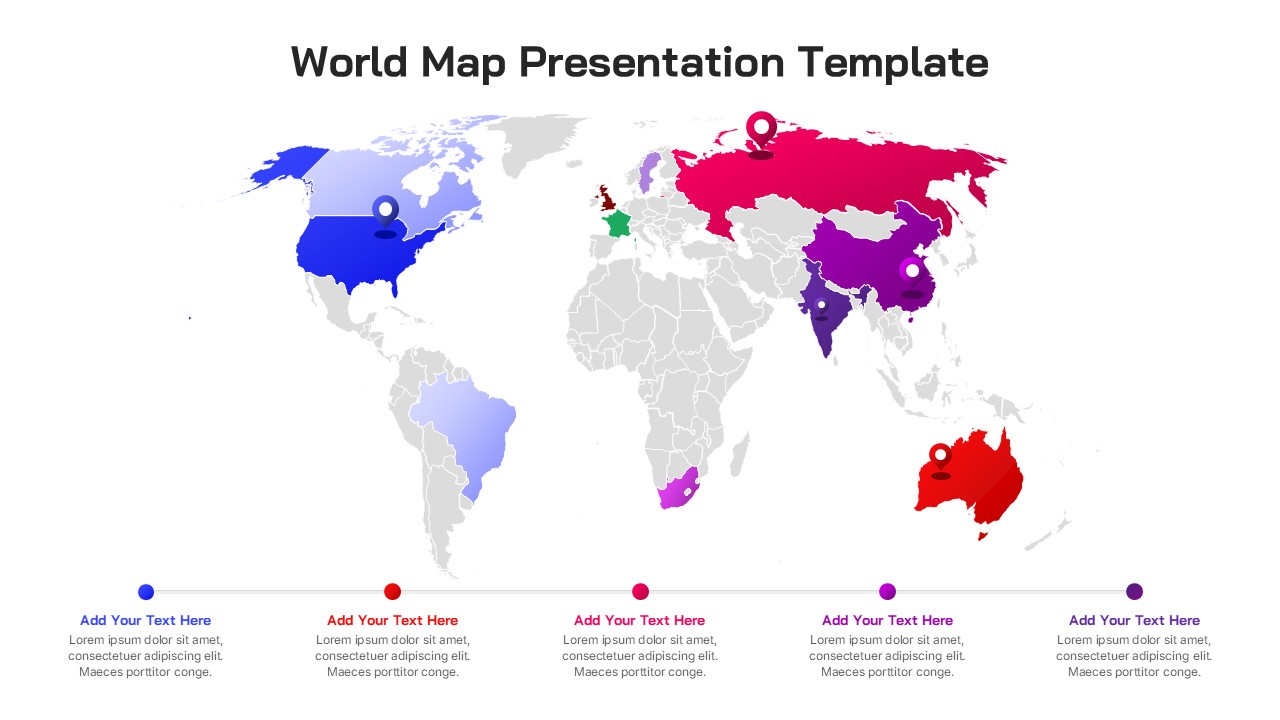 World Map Presentation Template

Add Your Text Here
Lorem ipsum dolor sit amet, consectetuer adipiscing elit. Maeces porttitor conge.

Add Your Text Here
Lorem ipsum dolor sit amet, consectetuer adipiscing elit. Maeces porttitor conge.

Add Your Text Here
Lorem ipsum dolor sit amet, consectetuer adipiscing elit. Maeces porttitor conge.

Add Your Text Here
Lorem ipsum dolor sit amet, consectetuer adipiscing elit. Maeces porttitor conge.

Add Your Text Here
Lorem ipsum dolor sit amet, consectetuer adipiscing elit. Maeces porttitor conge.